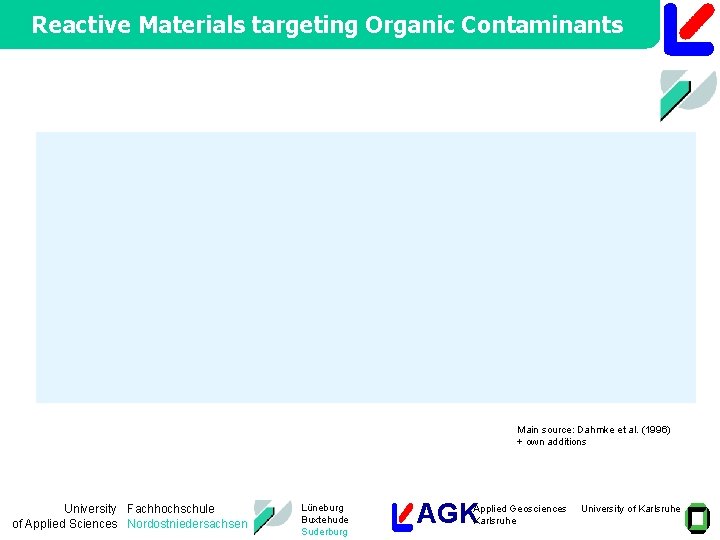 Reactive Materials targeting Organic Contaminants

Main source: Dahmke et al. (1996)
+ own additions

University of Applied Sciences

Fachhochschule Nordostniedersachsen

Lüneburg
Buxtehude
Suderburg

AGK

Applied Geosciences Karlsruhe

University of Karlsruhe